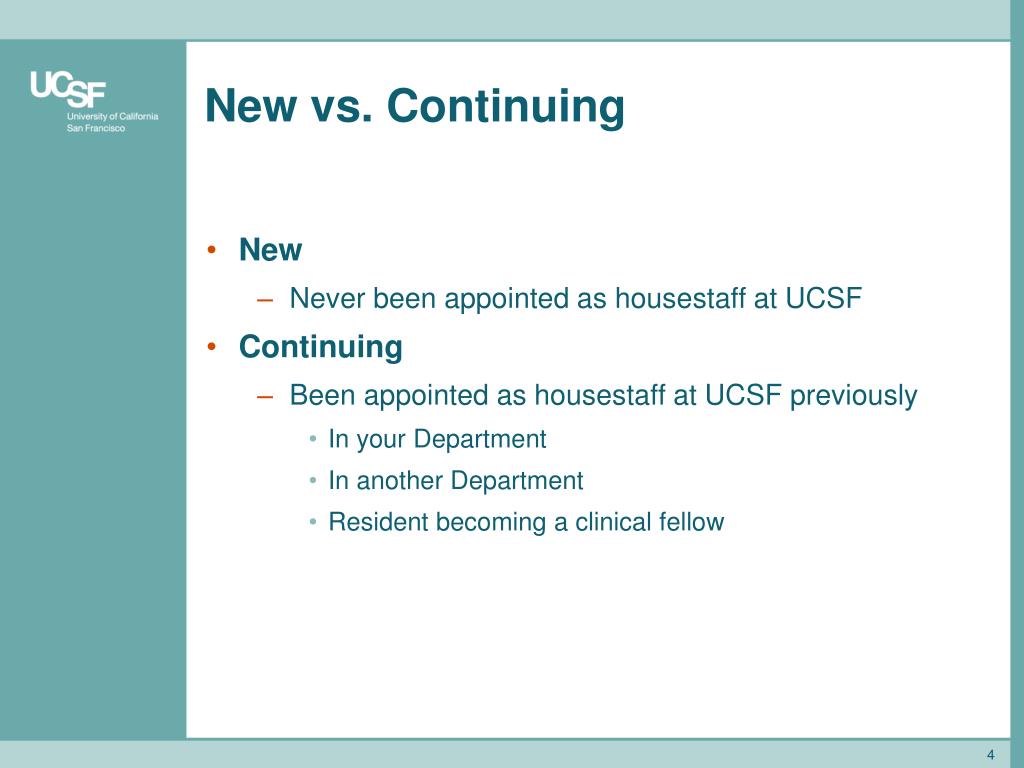 UCSF
University of California
San Francisco

New vs. Continuing

• New
– Never been appointed as housestaff at UCSF
• Continuing
– Been appointed as housestaff at UCSF previously
• In your Department
• In another Department
• Resident becoming a clinical fellow

4